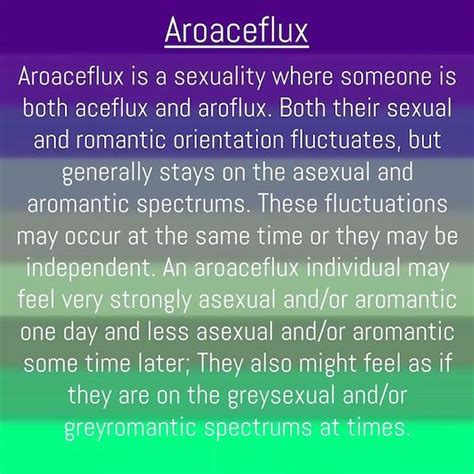 Aroaceflux

Aroaceflux is a sexuality where someone is both aceflux and aroflux. Both their sexual and romantic orientation fluctuates, but generally stays on the asexual and aromantic spectrums. These fluctuations may occur at the same time or they may be independent. An aroaceflux individual may feel very strongly asexual and/or aromantic one day and less asexual and/or aromantic some time later; They also might feel as if they are on the greysexual and/or greyromantic spectrums at times.